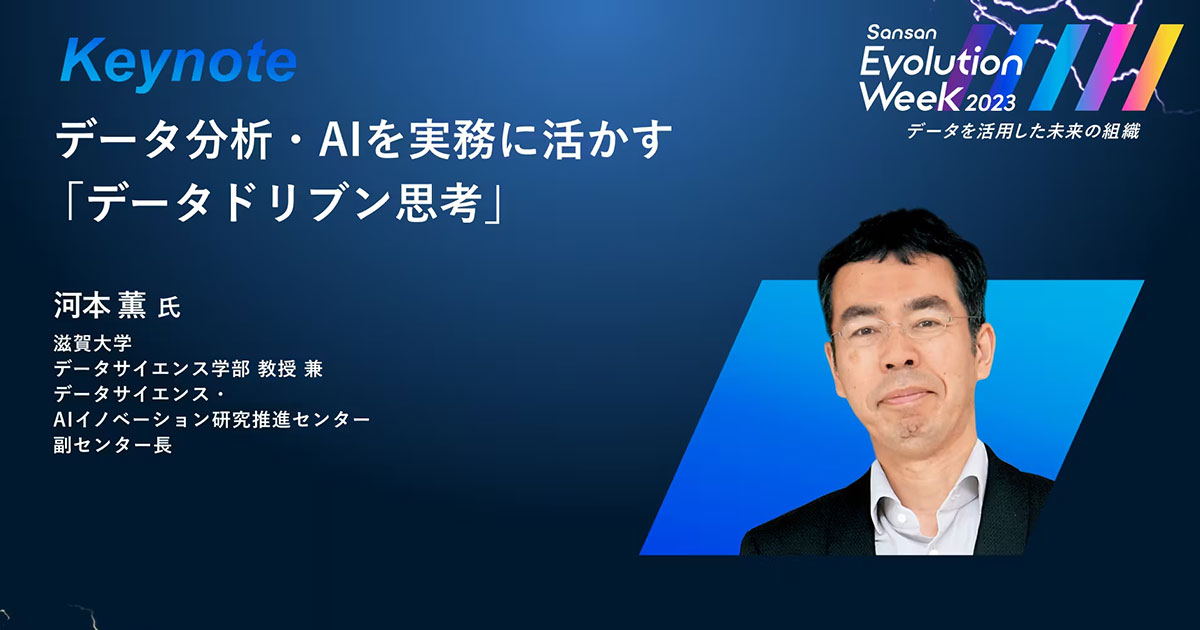 Keynote

データ分析・AIを実務に活かす
「データドリブン思考」

河本 薫 氏

滋賀大学
データサイエンス学部 教授 兼
データサイエンス・
AIイノベーション研究推進センター
副センター長

Sansan
Evolution
Week 2023
データを活用した未来の組織